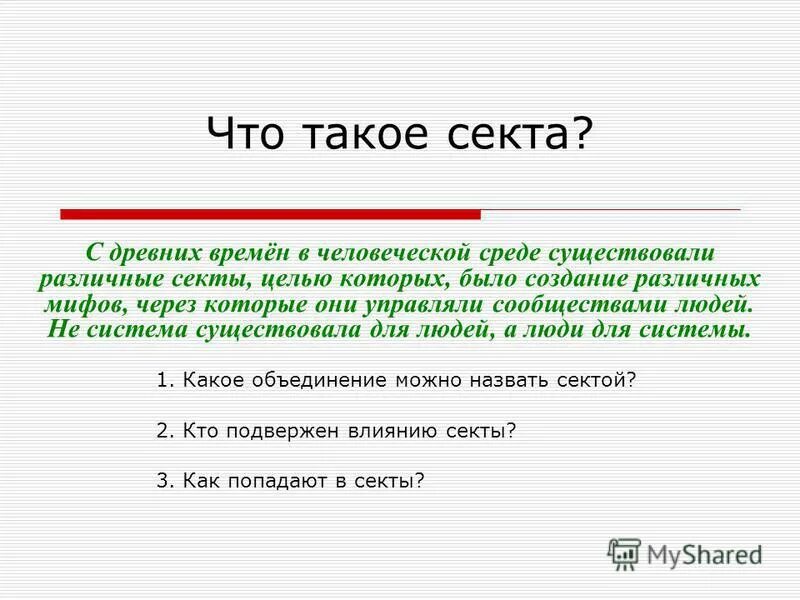 Что такое секта?

С древних времён в человеческой среде существовали различные секты, целью которых, было создание различных мифов, через которые они управляли сообществами людей. Не система существовала для людей, а люди для системы.

1. Какое объединение можно назвать сектой?

2. Кто подвержен влиянию секты?

3. Как попадают в секты?

MyShared